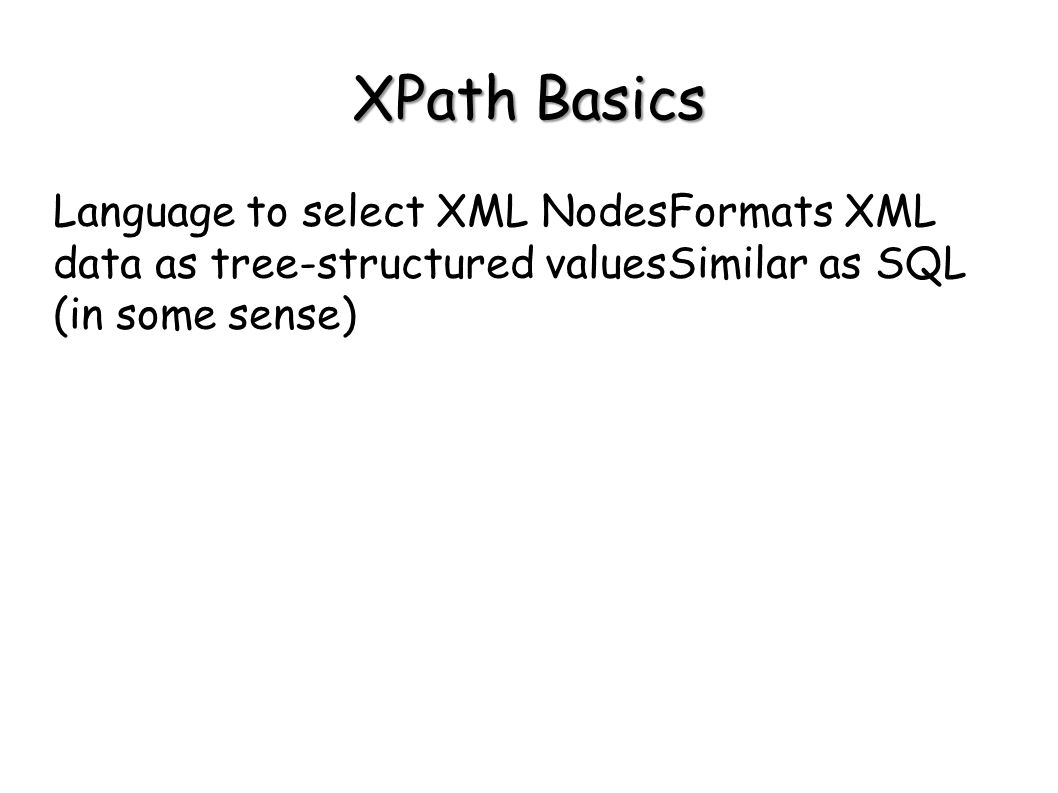 XPath Basics

Language to select XML NodesFormats XML data as tree-structured valuesSimilar as SQL (in some sense)